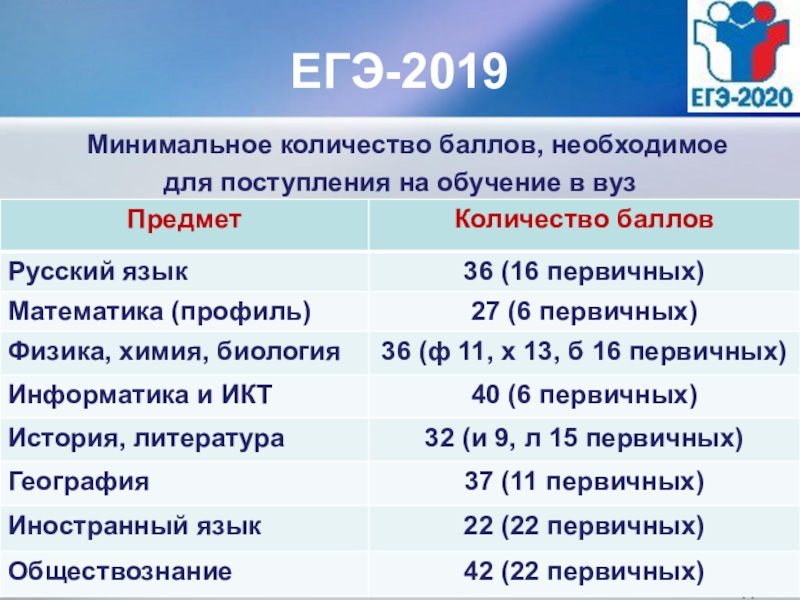 ЕГЭ-2019

ЕГЭ-2020

Минимальное количество баллов, необходимое для поступления на обучение в вуз

| Предмет | Количество баллов |
|---|---|
| Русский язык | 36 (16 первичных) |
| Математика (профиль) | 27 (6 первичных) |
| Физика, химия, биология | 36 (ф 11, х 13, б 16 первичных) |
| Информатика и ИКТ | 40 (6 первичных) |
| История, литература | 32 (и 9, л 15 первичных) |
| География | 37 (11 первичных) |
| Иностранный язык | 22 (22 первичных) |
| Обществознание | 42 (22 первичных) |